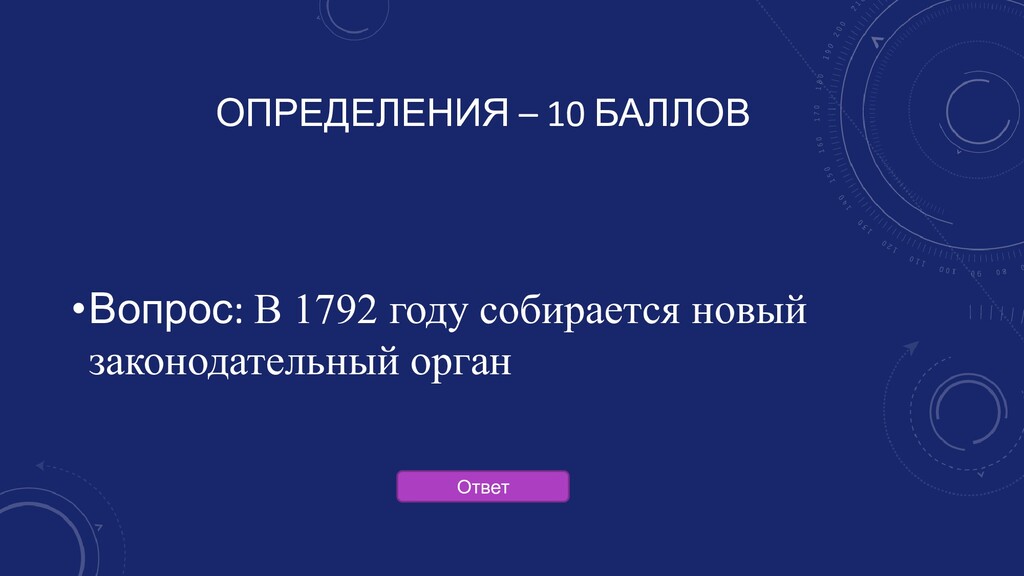 ОПРЕДЕЛЕНИЯ – 10 БАЛЛОВ

•Вопрос: В 1792 году собирается новый законодательный орган

Ответ